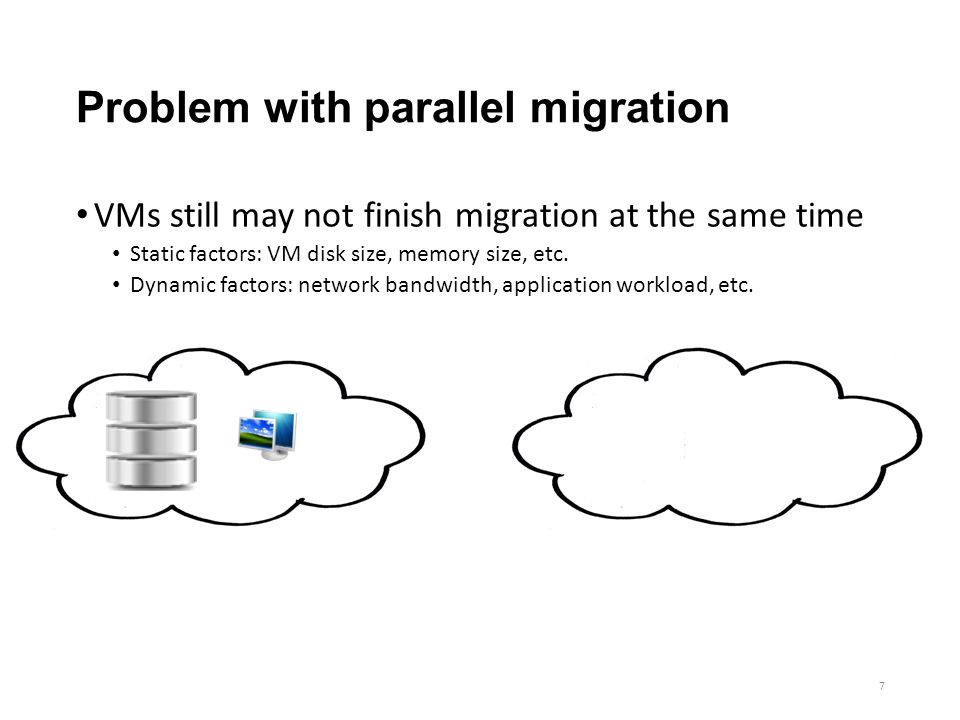 Problem with parallel migration

• VMs still may not finish migration at the same time
 • Static factors: VM disk size, memory size, etc.
 • Dynamic factors: network bandwidth, application workload, etc.

7